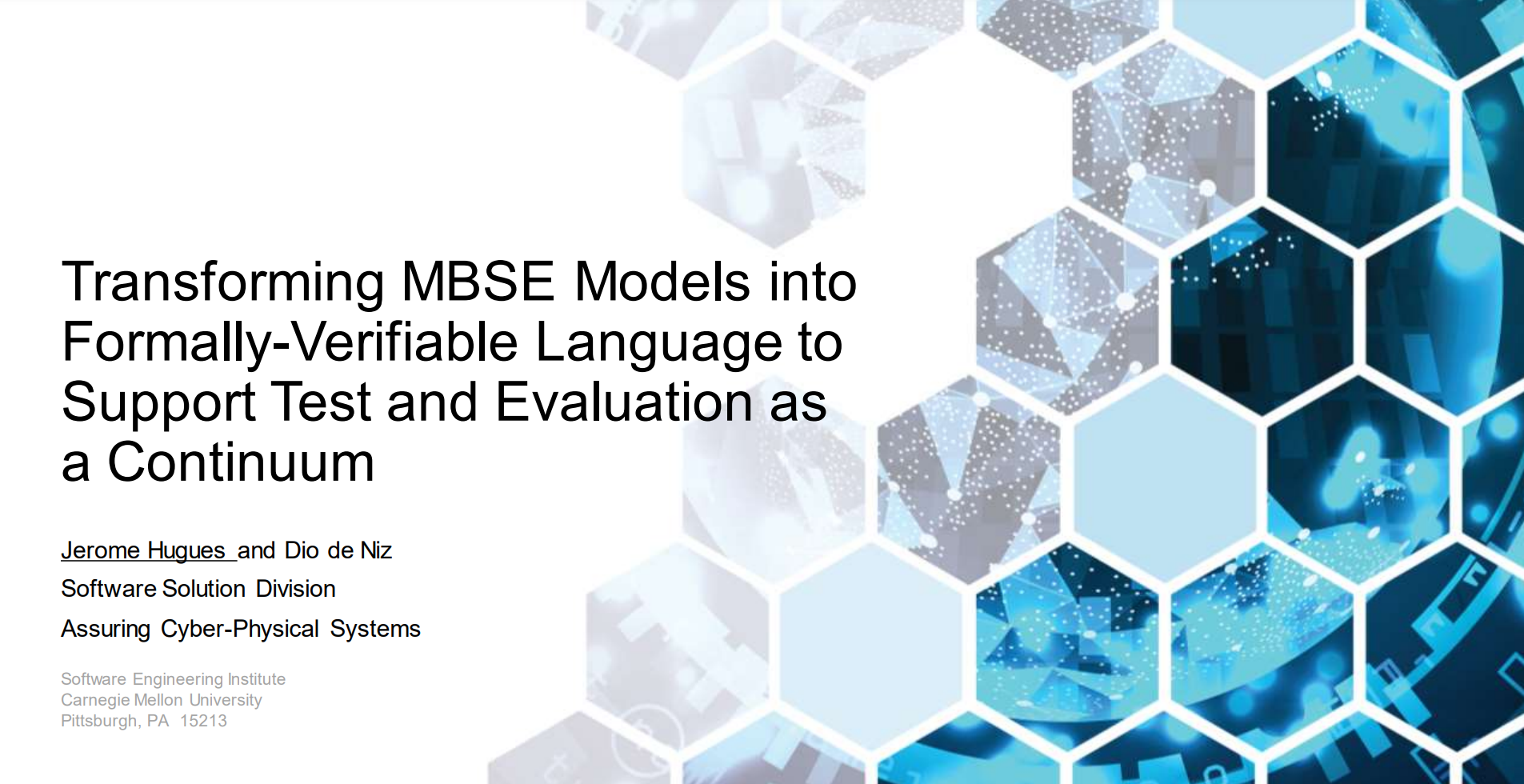 Transforming MBSE Models into Formally-Verifiable Language to Support Test and Evaluation as a Continuum

Jerome Hugues and Dio de Niz
Software Solution Division
Assuring Cyber-Physical Systems

Software Engineering Institute
Carnegie Mellon University
Pittsburgh, PA 15213